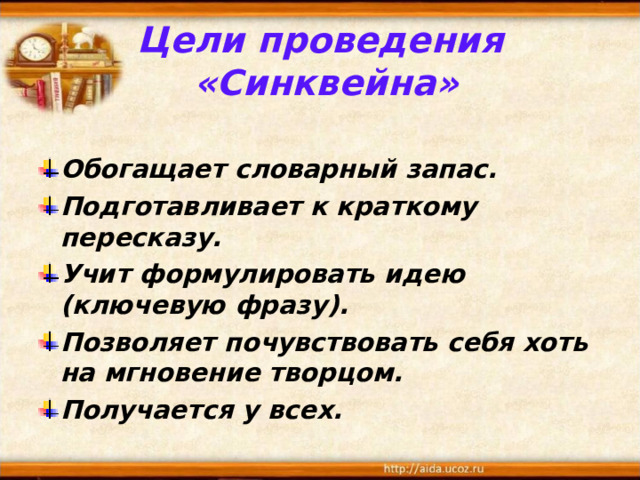 Цели проведения «Синквейна»

Обогащает словарный запас.
Подготавливает к краткому пересказу.
Учит формулировать идею (ключевую фразу).
Позволяет почувствовать себя хоть на мгновение творцом.
Получается у всех.

http://aida.ucoz.ru